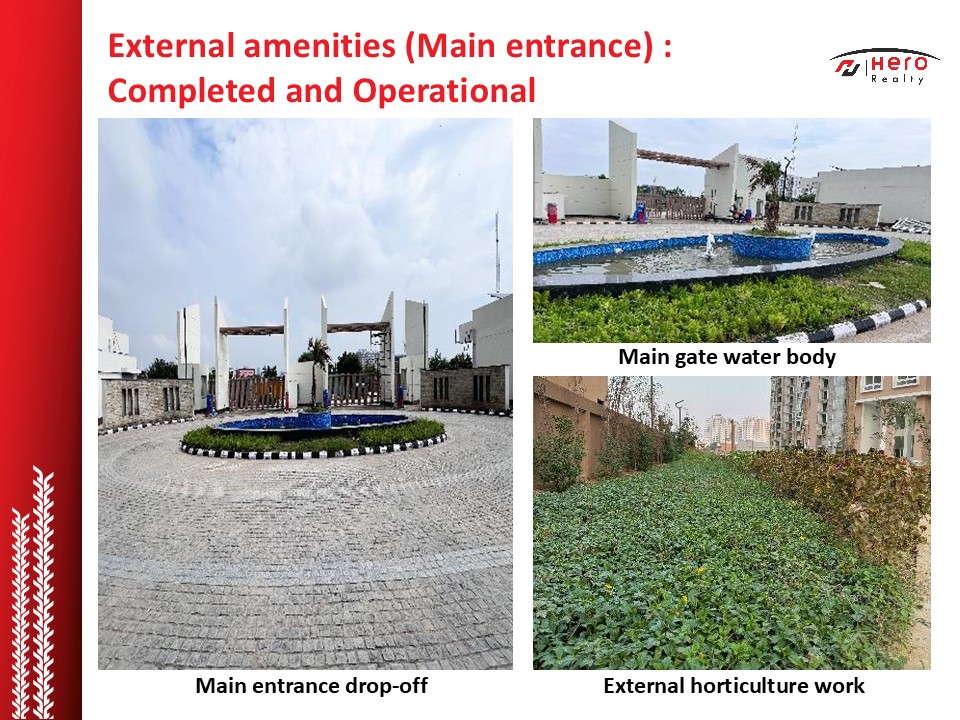 External amenities (Main entrance) : Completed and Operational

Hero Realty

Main gate water body

Main entrance drop-off

External horticulture work